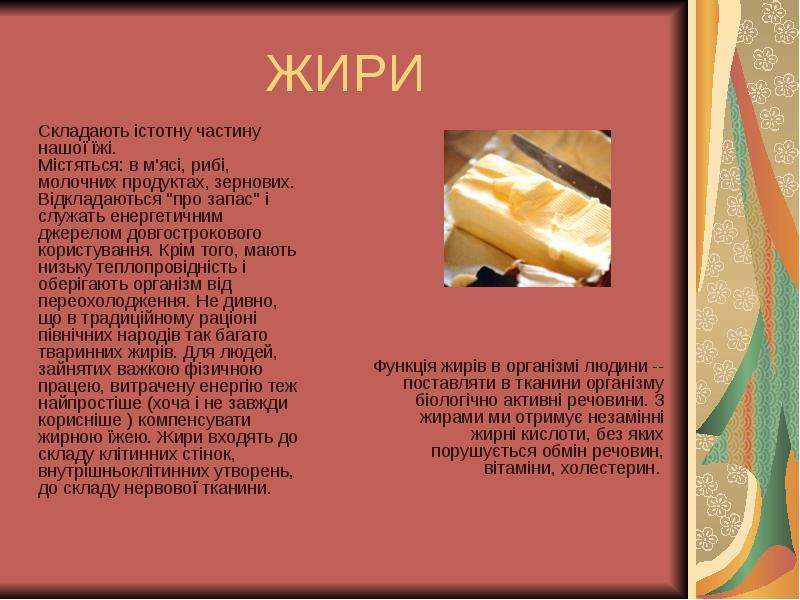 ЖИРИ

Складають істотну частину нашої їжі.

Містяться: в м'ясі, рибі, молочних продуктах, зернових. Відкладаються "про запас" і служать енергетичним джерелом довгострокового користування. Крім того, мають низьку теплопровідність і оберігають організм від переохолодження. Не дивно, що в традиційному раціоні північних народів так багато тваринних жирів. Для людей, зайнятих важкою фізичною працею, витрачену енергію теж найпростіше (хоча і не завжди корисніше ) компенсувати жирною їжею. Жири входять до складу клітинних стінок, внутрішньоклітинних утворень, до складу нервової тканини.

Функція жирів в організмі людини -- поставляти в тканини організму біологічно активні речовини. З жирами ми отримує незамінні жирні кислоти, без яких порушується обмін речовин, вітаміни, холестерин.